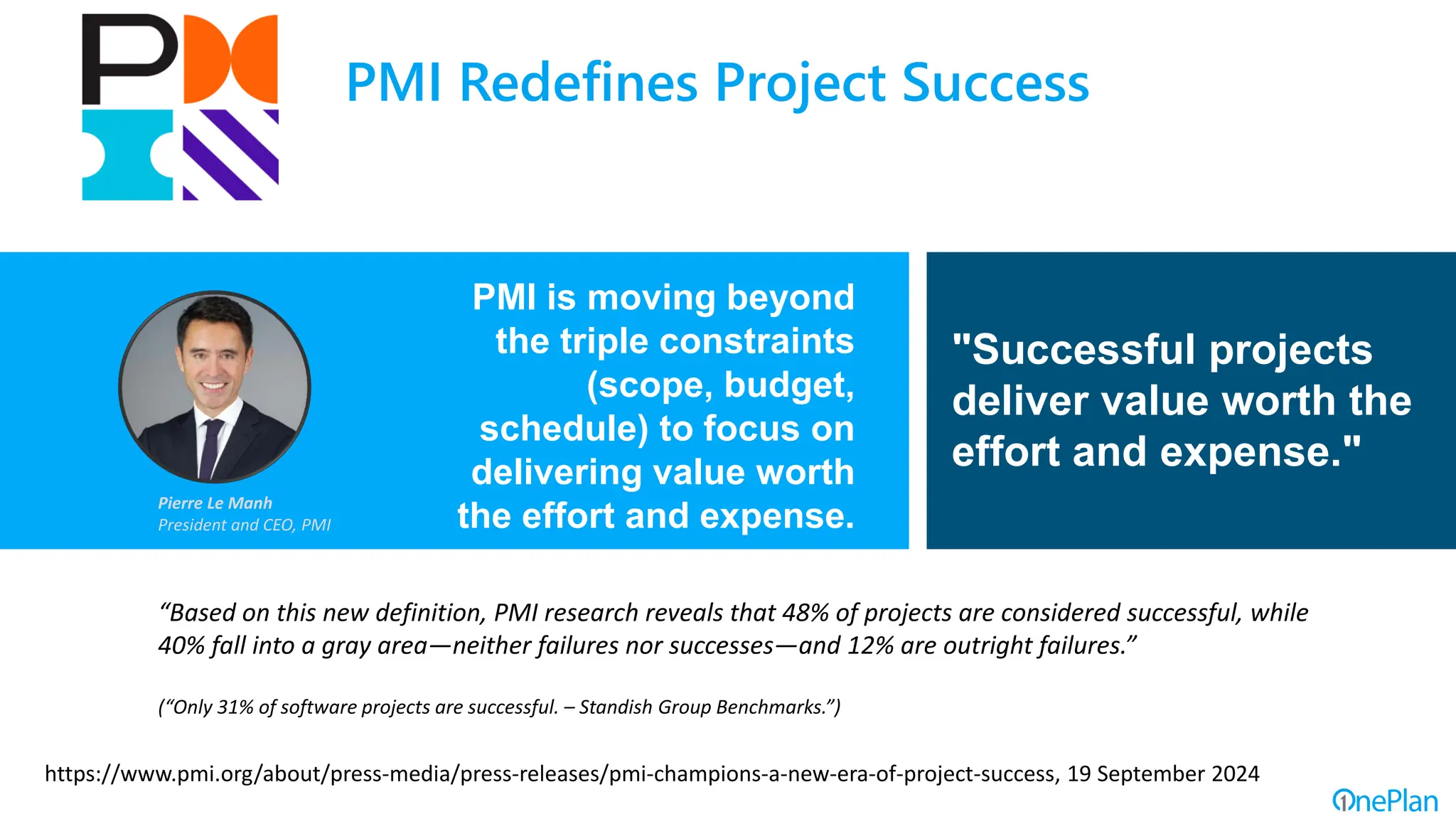 PMI Redefines Project Success

Pierre Le Manh
President and CEO, PMI

PMI is moving beyond the triple constraints (scope, budget, schedule) to focus on delivering value worth the effort and expense.

"Successful projects deliver value worth the effort and expense."

“Based on this new definition, PMI research reveals that 48% of projects are considered successful, while 40% fall into a gray area—neither failures nor successes—and 12% are outright failures.”

(“Only 31% of software projects are successful. – Standish Group Benchmarks.”)

https://www.pmi.org/about/press-media/press-releases/pmi-champions-a-new-era-of-project-success, 19 September 2024

OnePlan